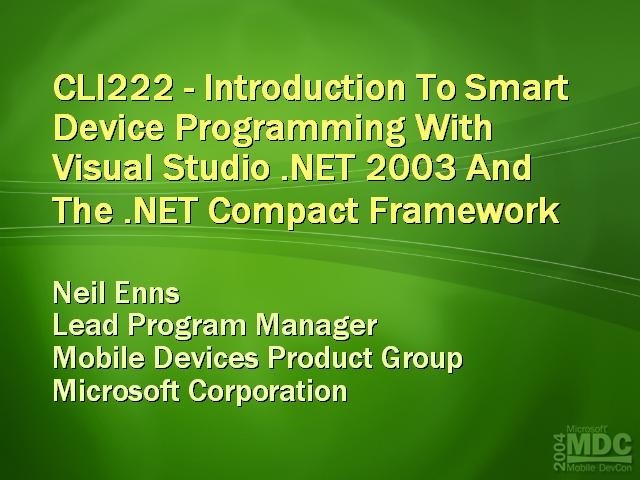 CLI222 - Introduction To Smart Device Programming With Visual Studio .NET 2003 And The .NET Compact Framework

Neil Enns
Lead Program Manager
Mobile Devices Product Group
Microsoft Corporation

2004 Microsoft MDC Mobile DevCon